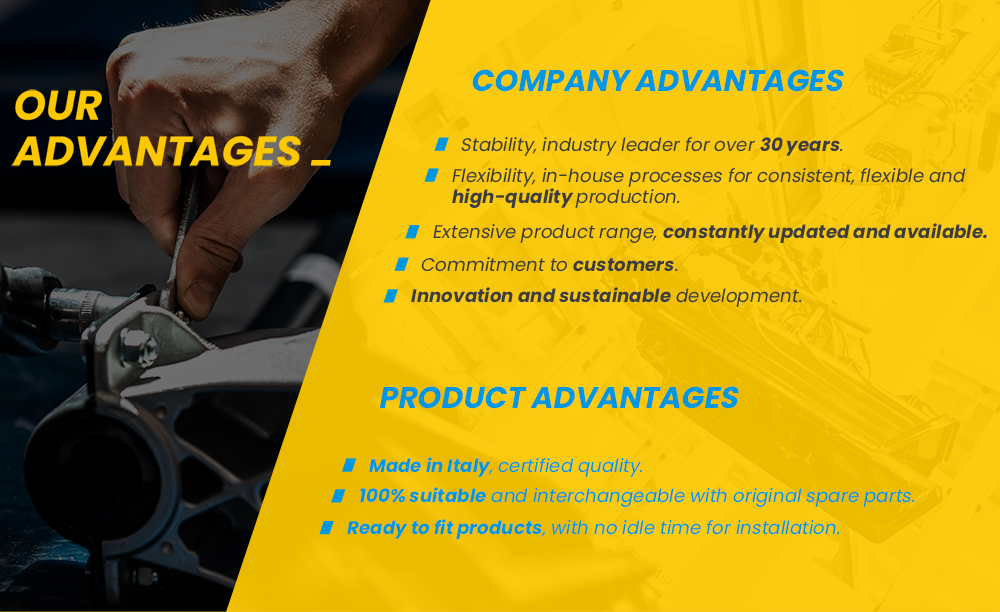 OUR ADVANTAGES _

COMPANY ADVANTAGES

Stability, industry leader for over 30 years.

Flexibility, in-house processes for consistent, flexible and high-quality production.

Extensive product range, constantly updated and available.

Commitment to customers.

Innovation and sustainable development.

PRODUCT ADVANTAGES

Made in Italy, certified quality.

100% suitable and interchangeable with original spare parts.

Ready to fit products, with no idle time for installation.